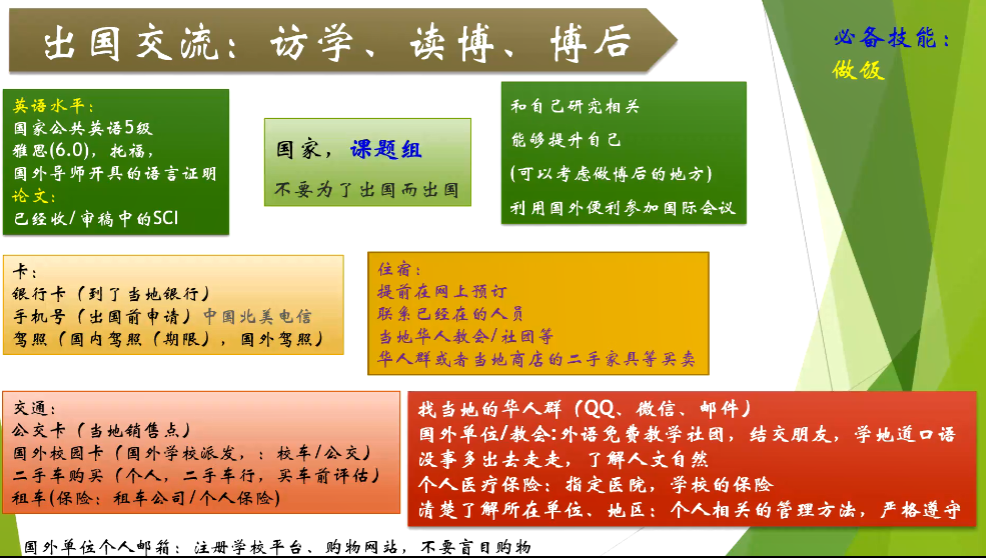 出国交流：访学、读博、博后

必备技能：
做饭

英语水平：
国家公共英语5级
雅思(6.0)，托福，
国外导师开具的语言证明
论文：
已经收/审稿中的SCI

国家，课题组
不要为了出国而出国

和自己研究相关
能够提升自己
(可以考虑做博后的地方)
利用国外便利参加国际会议

卡：
银行卡（到了当地银行）
手机号（出国前申请）中国北美电信
驾照（国内驾照（期限），国外驾照）

住宿：
提前在网上预订
联系已经在的人员
当地华人教会/社团等
华人群或者当地商店的二手家具等买卖

交通：
公交卡（当地销售点）
国外校园卡（国外学校派发，：校车/公交）
二手车购买（个人，二手车行，买车前评估）
租车(保险：租车公司/个人保险)

找当地的华人群（QQ、微信、邮件）
国外单位/教会：外语免费教学社团，结交朋友，学地道口语
没事多出去走走，了解人文自然
个人医疗保险：指定医院，学校的保险
清楚了解所在单位、地区：个人相关的管理方法，严格遵守

国外单位个人邮箱：注册学校平台、购物网站，不要盲目购物